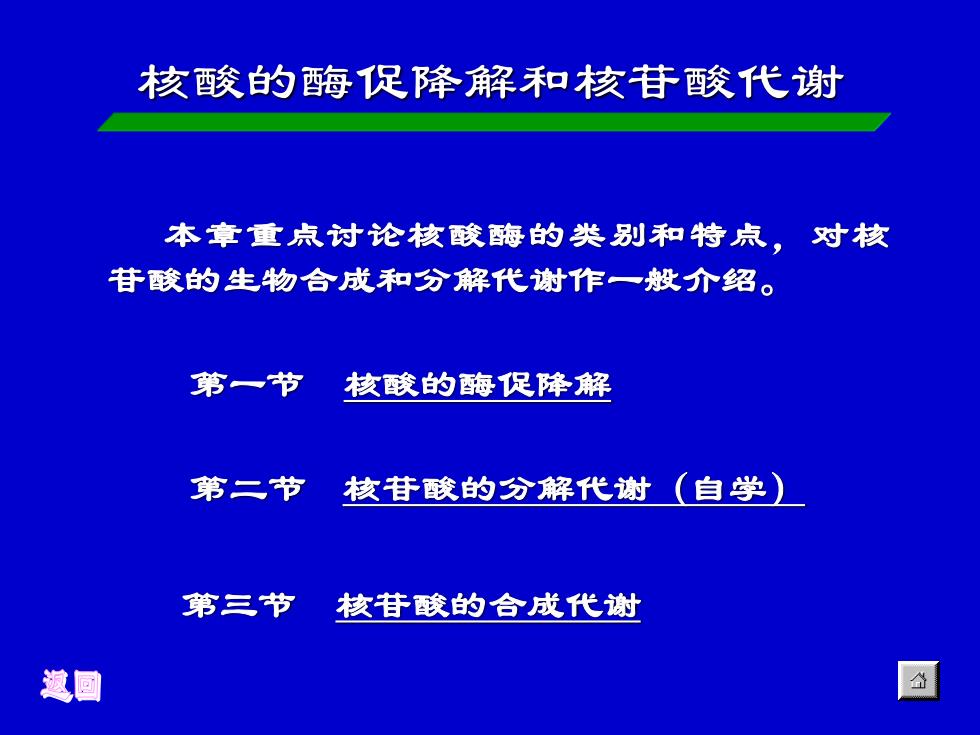 核酸的酶促降解和核苷酸代谢

本章重点讨论核酸酶的类别和特点，对核苷酸的生物合成和分解代谢作一般介绍。

第一节 核酸的酶促降解

第二节 核苷酸的分解代谢（自学）

第三节 核苷酸的合成代谢

返回